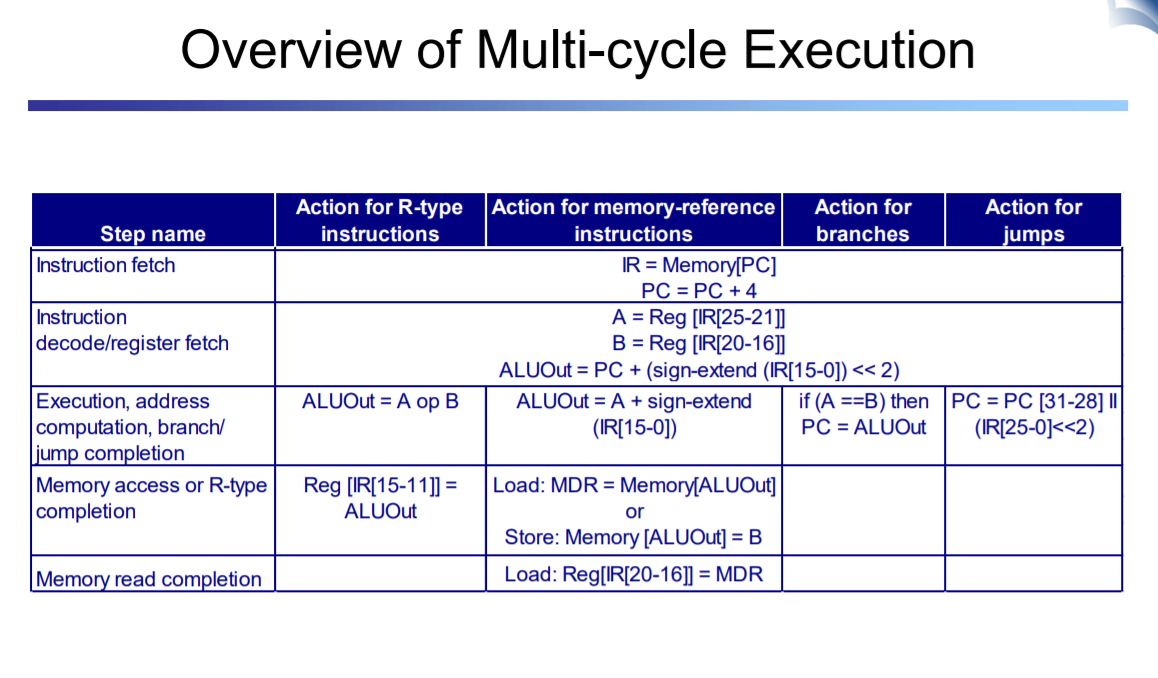 Overview of Multi-cycle Execution

| Step name | Action for R-type instructions | Action for memory-reference instructions | Action for branches | Action for jumps |
|---|---|---|---|---|
| Instruction fetch | IR = Memory[PC] PC = PC + 4 | | | |
| Instruction decode/register fetch | A = Reg [IR[25-21]] B = Reg [IR[20-16]] ALUOut = PC + (sign-extend (IR[15-0]) << 2) | | | |
| Execution, address computation, branch/ jump completion | ALUOut = A op B | ALUOut = A + sign-extend (IR[15-0]) | if (A ==B) then PC = ALUOut | PC = PC [31-28] II (IR[25-0]<<2) |
| Memory access or R-type completion | Reg [IR[15-11]] = ALUOut | Load: MDR = Memory[ALUOut] or Store: Memory [ALUOut] = B | | |
| Memory read completion | | Load: Reg[IR[20-16]] = MDR | | |